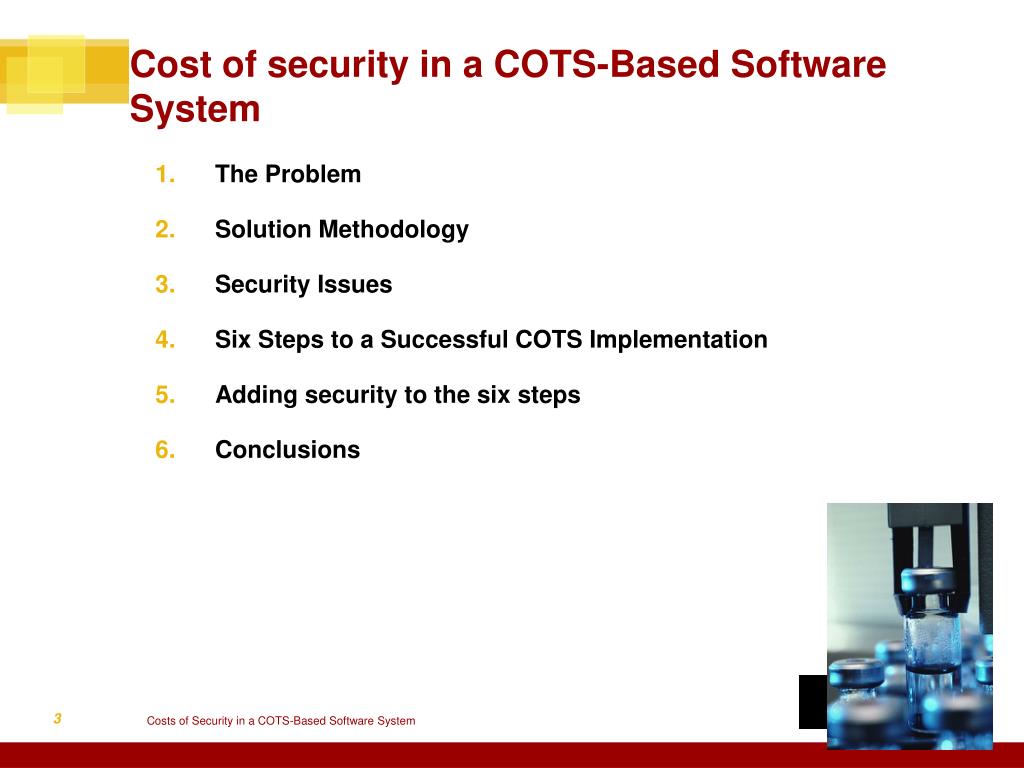 Cost of security in a COTS-Based Software System

1. The Problem
2. Solution Methodology
3. Security Issues
4. Six Steps to a Successful COTS Implementation
5. Adding security to the six steps
6. Conclusions

3

Costs of Security in a COTS-Based Software System